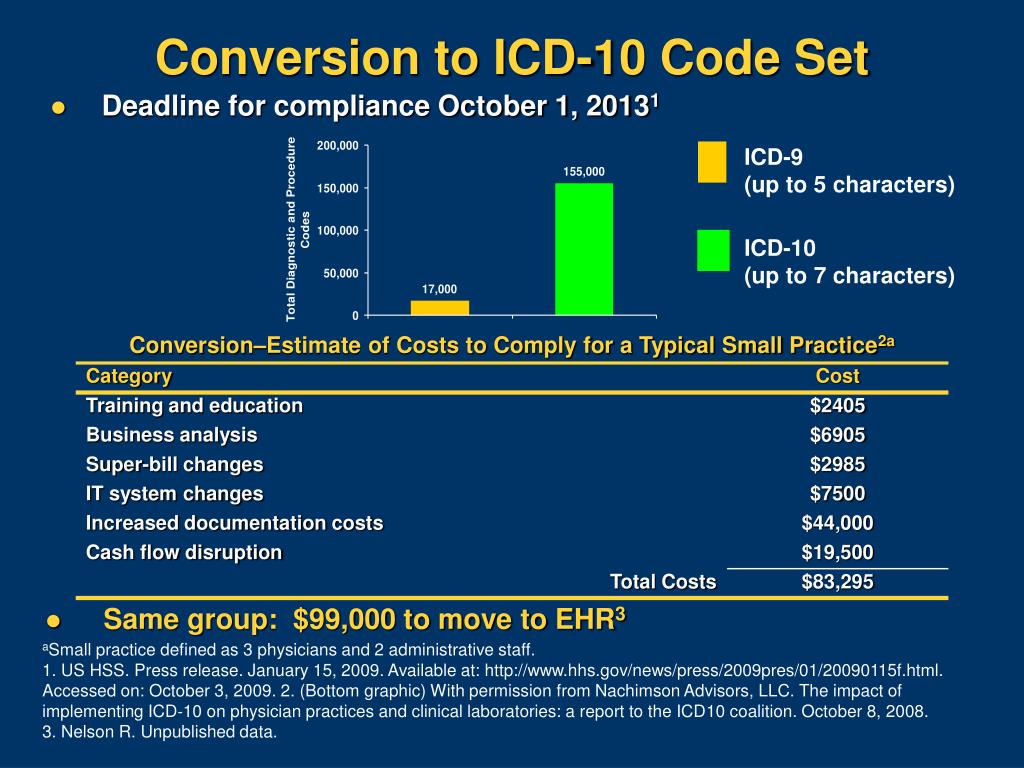 Conversion to ICD-10 Code Set

● Deadline for compliance October 1, 2013$^1$

Total Diagnostic and Procedure Codes

200,000
150,000
100,000
50,000
0

17,000
155,000

ICD-9
(up to 5 characters)

ICD-10
(up to 7 characters)

Conversion–Estimate of Costs to Comply for a Typical Small Practice$^{2a}$

| Category | Cost |
|---|---|
| Training and education | \$2405 |
| Business analysis | \$6905 |
| Super-bill changes | \$2985 |
| IT system changes | \$7500 |
| Increased documentation costs | \$44,000 |
| Cash flow disruption | \$19,500 |
| Total Costs | \$83,295 |

● Same group: \$99,000 to move to EHR$^3$

$^a$Small practice defined as 3 physicians and 2 administrative staff.
1. US HSS. Press release. January 15, 2009. Available at: http://www.hhs.gov/news/press/2009pres/01/20090115f.html. Accessed on: October 3, 2009. 2. (Bottom graphic) With permission from Nachimson Advisors, LLC. The impact of implementing ICD-10 on physician practices and clinical laboratories: a report to the ICD10 coalition. October 8, 2008.
3. Nelson R. Unpublished data.